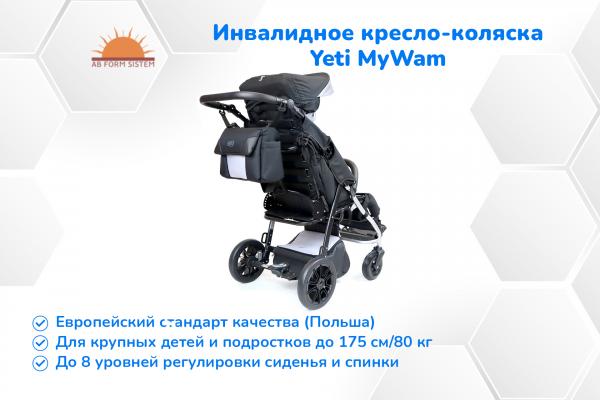 AB FORM SISTEM

Инвалидное кресло-коляска
Yeti MyWam

Европейский стандарт качества (Польша)
Для крупных детей и подростков до 175 см/80 кг
До 8 уровней регулировки сиденья и спинки